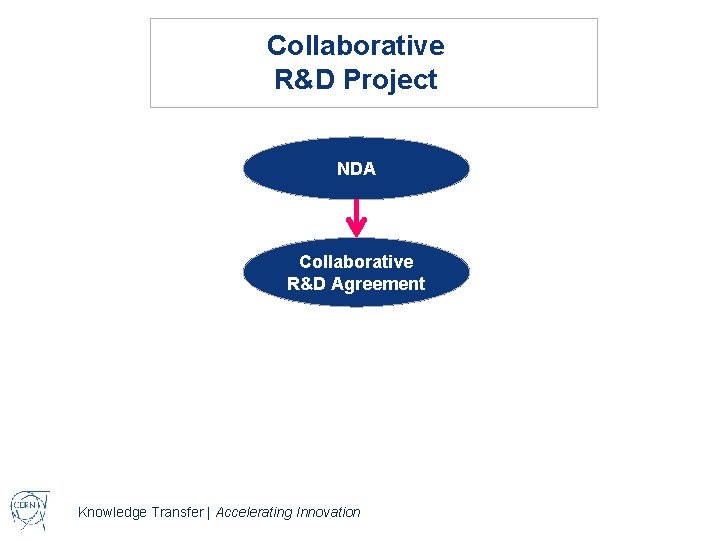 Collaborative
R&D Project

NDA

Collaborative
R&D Agreement

CERN

Knowledge Transfer | Accelerating Innovation